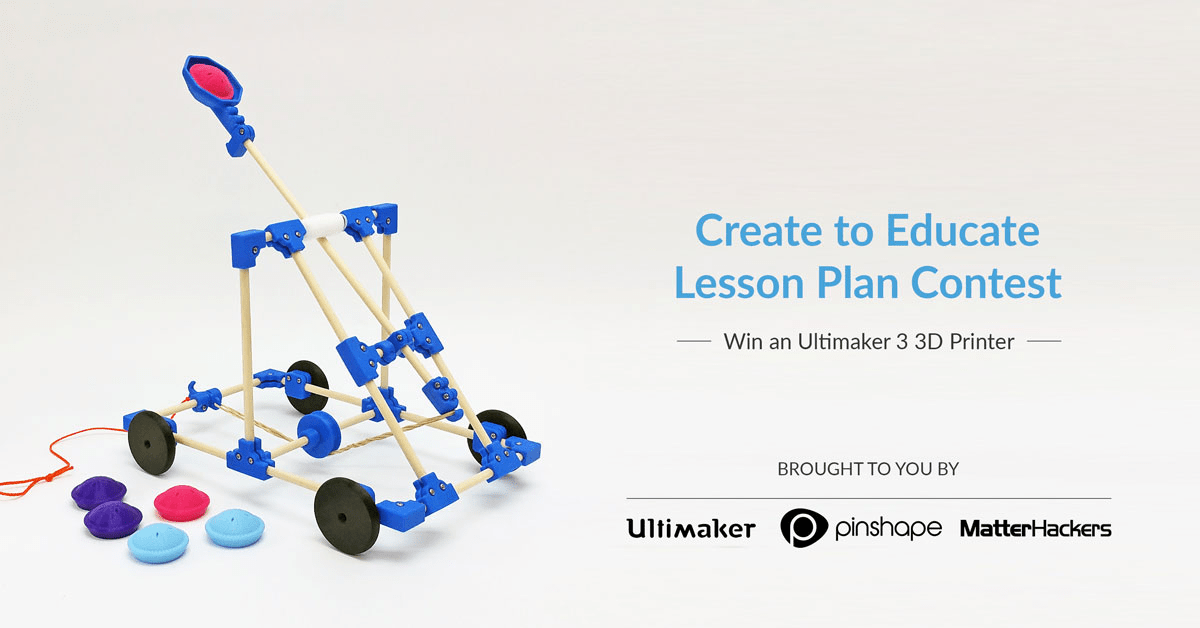 Create to Educate Lesson Plan Contest

Win an Ultimaker 3 3D Printer

BROUGHT TO YOU BY

Ultimaker pinshape MatterHackers